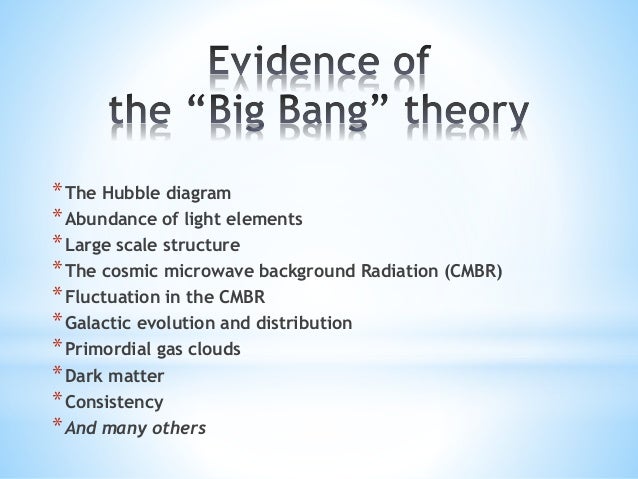 Evidence of the “Big Bang” theory

* The Hubble diagram
* Abundance of light elements
* Large scale structure
* The cosmic microwave background Radiation (CMBR)
* Fluctuation in the CMBR
* Galactic evolution and distribution
* Primordial gas clouds
* Dark matter
* Consistency
* And many others